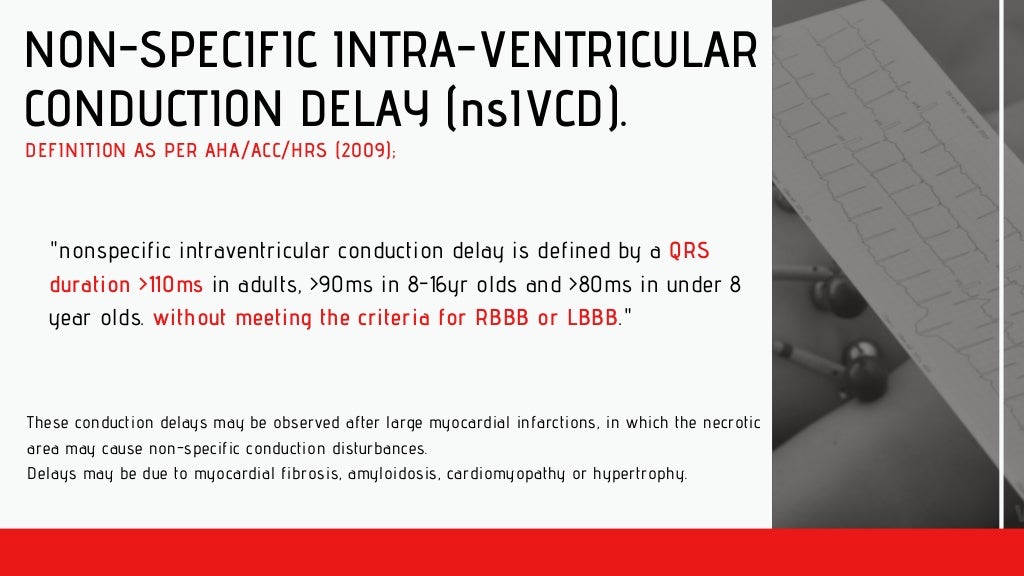 NON-SPECIFIC INTRA-VENTRICULAR CONDUCTION DELAY (nsIVCD).

DEFINITION AS PER AHA/ACC/HRS (2009);

"nonspecific intraventricular conduction delay is defined by a QRS duration >110ms in adults, >90ms in 8-16yr olds and >80ms in under 8 year olds. without meeting the criteria for RBBB or LBBB."

These conduction delays may be observed after large myocardial infarctions, in which the necrotic area may cause non-specific conduction disturbances.
Delays may be due to myocardial fibrosis, amyloidosis, cardiomyopathy or hypertrophy.